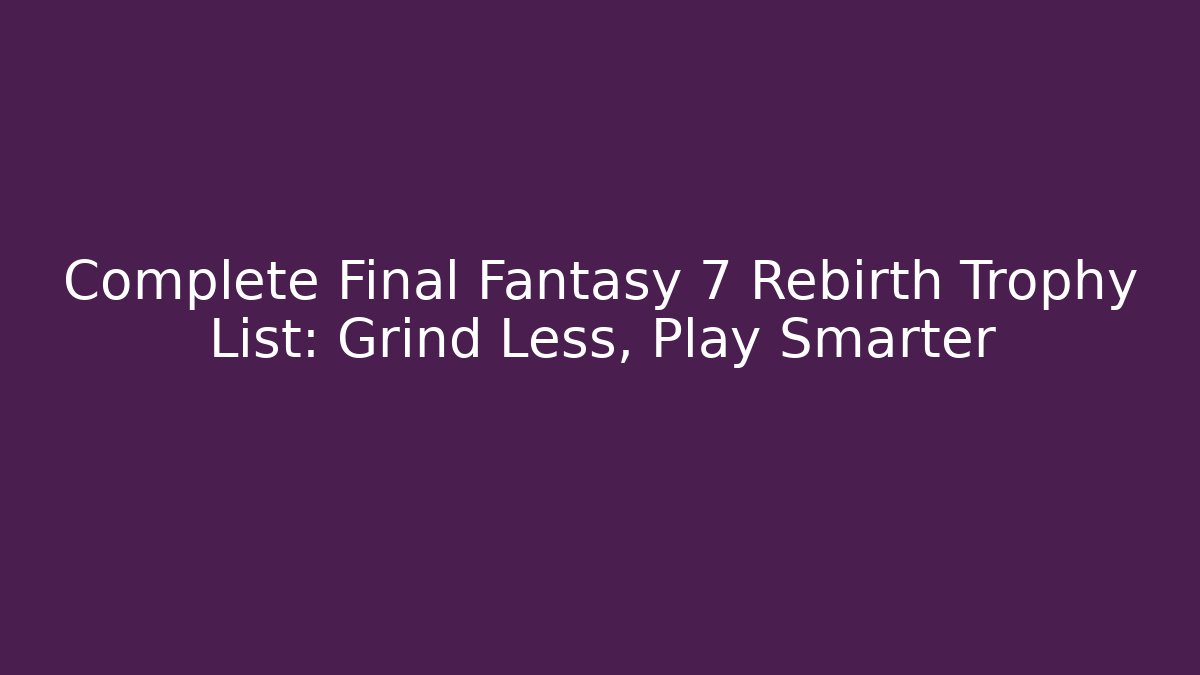 Complete Final Fantasy 7 Rebirth Trophy List: Grind Less, Play Smarter